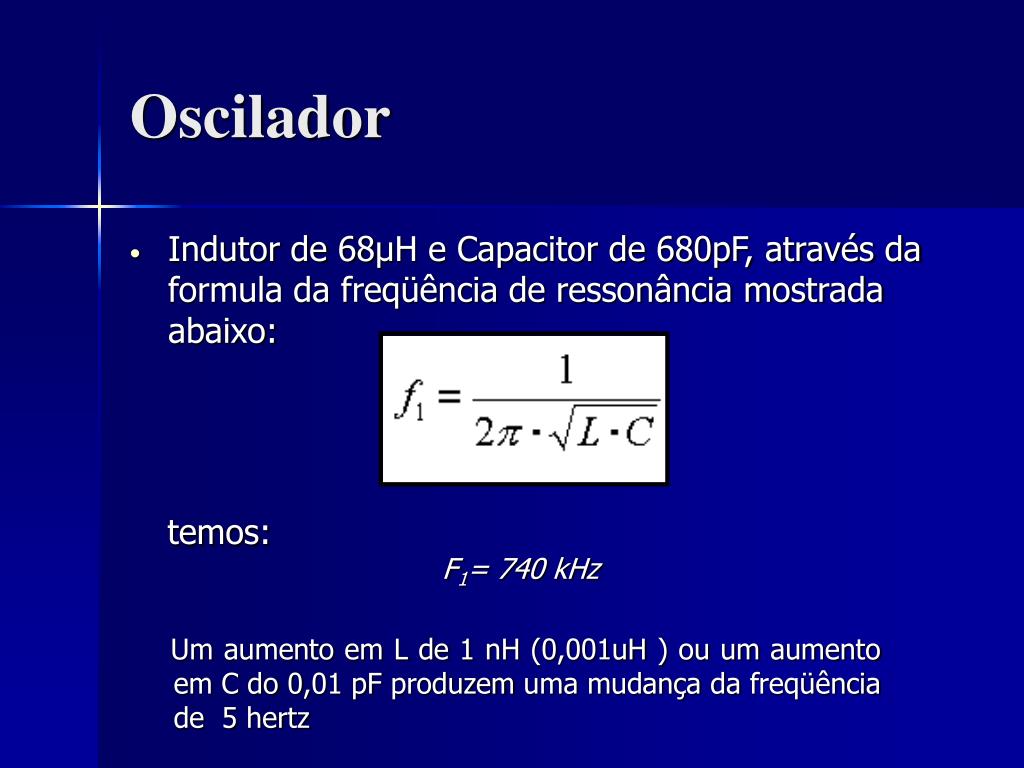 Oscilador

• Indutor de 68μH e Capacitor de 680pF, através da formula da freqüência de ressonância mostrada abaixo:

$f_1 = \frac{1}{2\pi \cdot \sqrt{L \cdot C}}$

temos:

$F_1$= 740 kHz

Um aumento em L de 1 nH (0,001uH ) ou um aumento em C do 0,01 pF produzem uma mudança da freqüência de 5 hertz